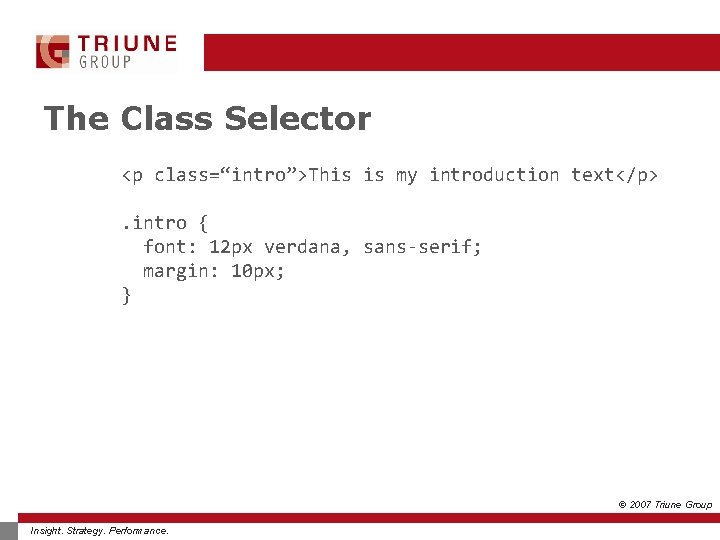 TRIUNE GROUP

The Class Selector

<p class=“intro”>This is my introduction text</p>

.intro {
  font: 12px verdana, sans-serif;
  margin: 10px;
}

© 2007 Triune Group

Insight. Strategy. Performance.